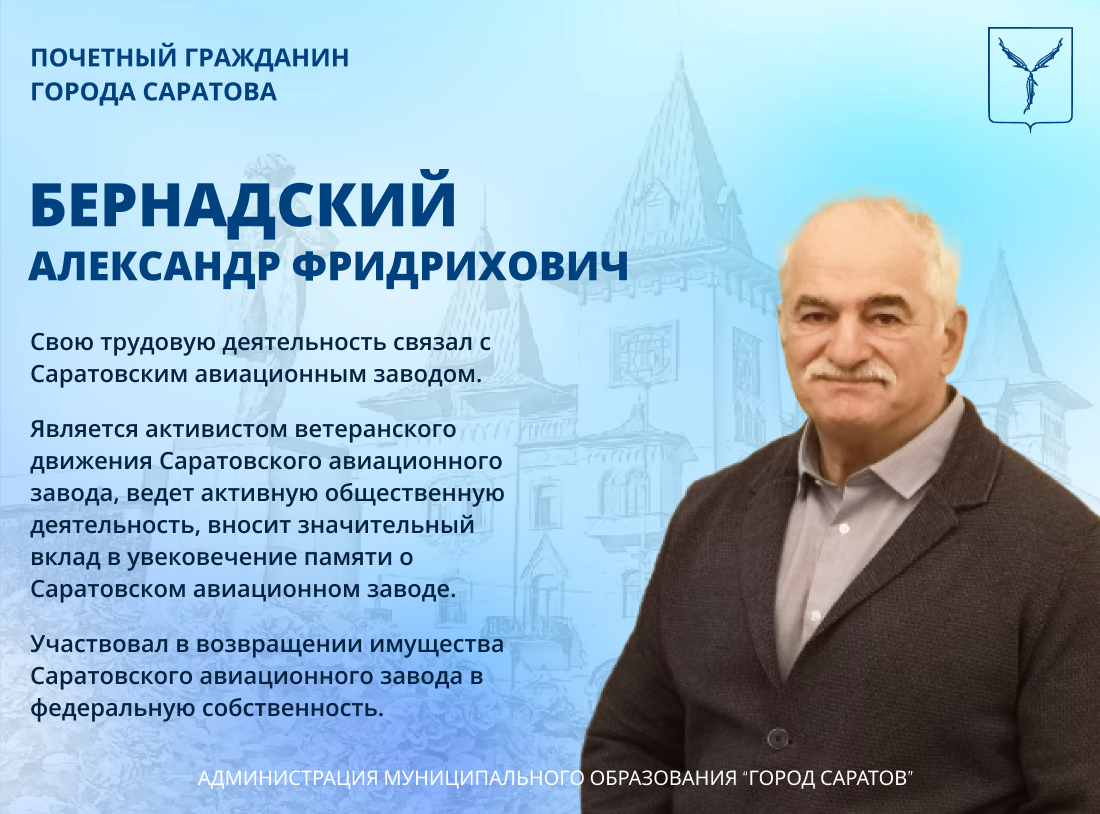 ПОЧЕТНЫЙ ГРАЖДАНИН ГОРОДА САРАТОВА

БЕРНАДСКИЙ
АЛЕКСАНДР ФРИДРИХОВИЧ

Свою трудовую деятельность связал с Саратовским авиационным заводом.

Является активистом ветеранского движения Саратовского авиационного завода, ведет активную общественную деятельность, вносит значительный вклад в увековечение памяти о Саратовском авиационном заводе.

Участвовал в возвращении имущества Саратовского авиационного завода в федеральную собственность.

АДМИНИСТРАЦИЯ МУНИЦИПАЛЬНОГО ОБРАЗОВАНИЯ "ГОРОД САРАТОВ"